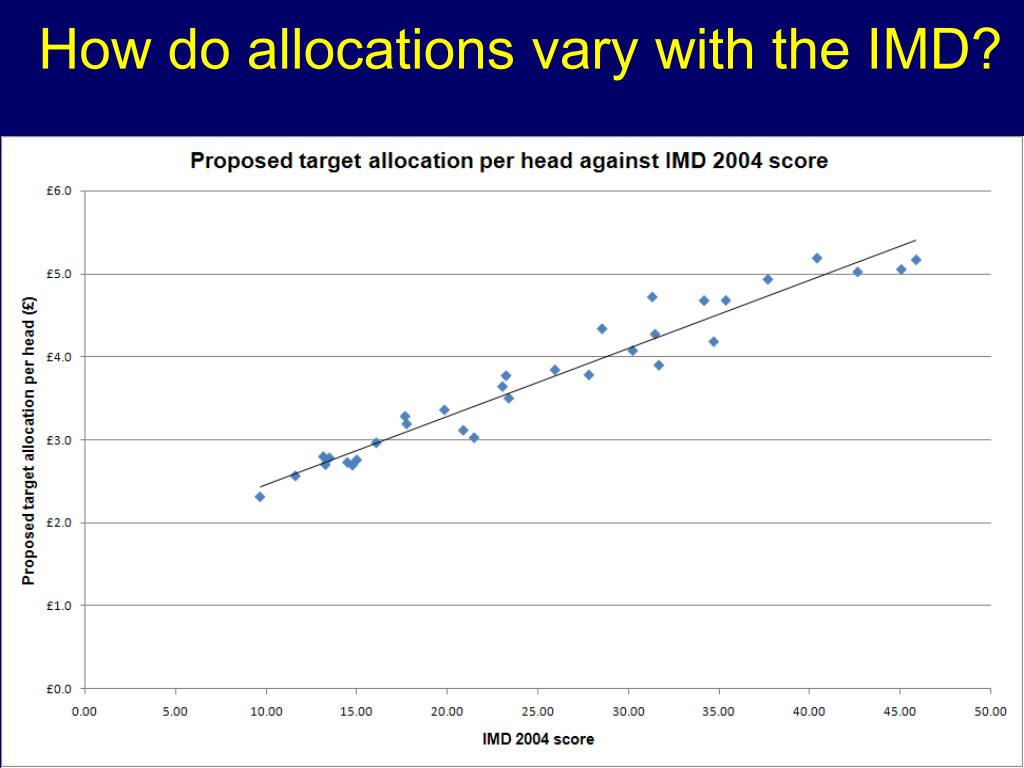 How do allocations vary with the IMD?

Proposed target allocation per head against IMD 2004 score

Proposed target allocation per head (£)

£6.0
£5.0
£4.0
£3.0
£2.0
£1.0
£0.0

0.00 5.00 10.00 15.00 20.00 25.00 30.00 35.00 40.00 45.00 50.00

IMD 2004 score